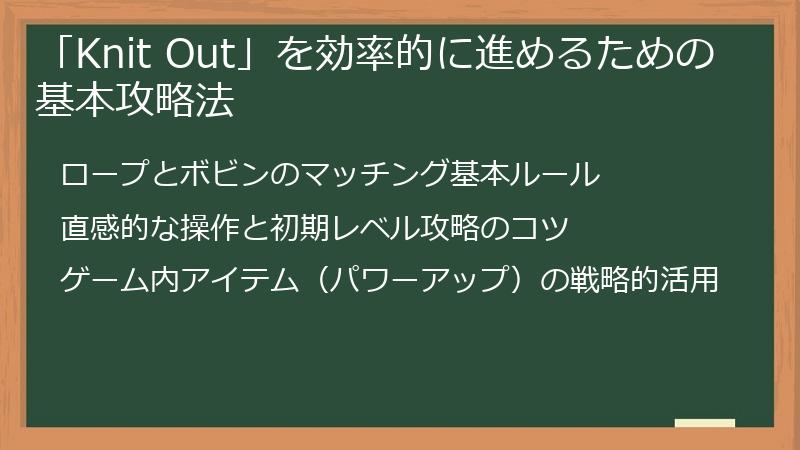 「Knit Out」を効率的に進めるための基本攻略法

ロープとボビンのマッチング基本ルール

直感的な操作と初期レベル攻略のコツ

ゲーム内アイテム（パワーアップ）の戦略的活用